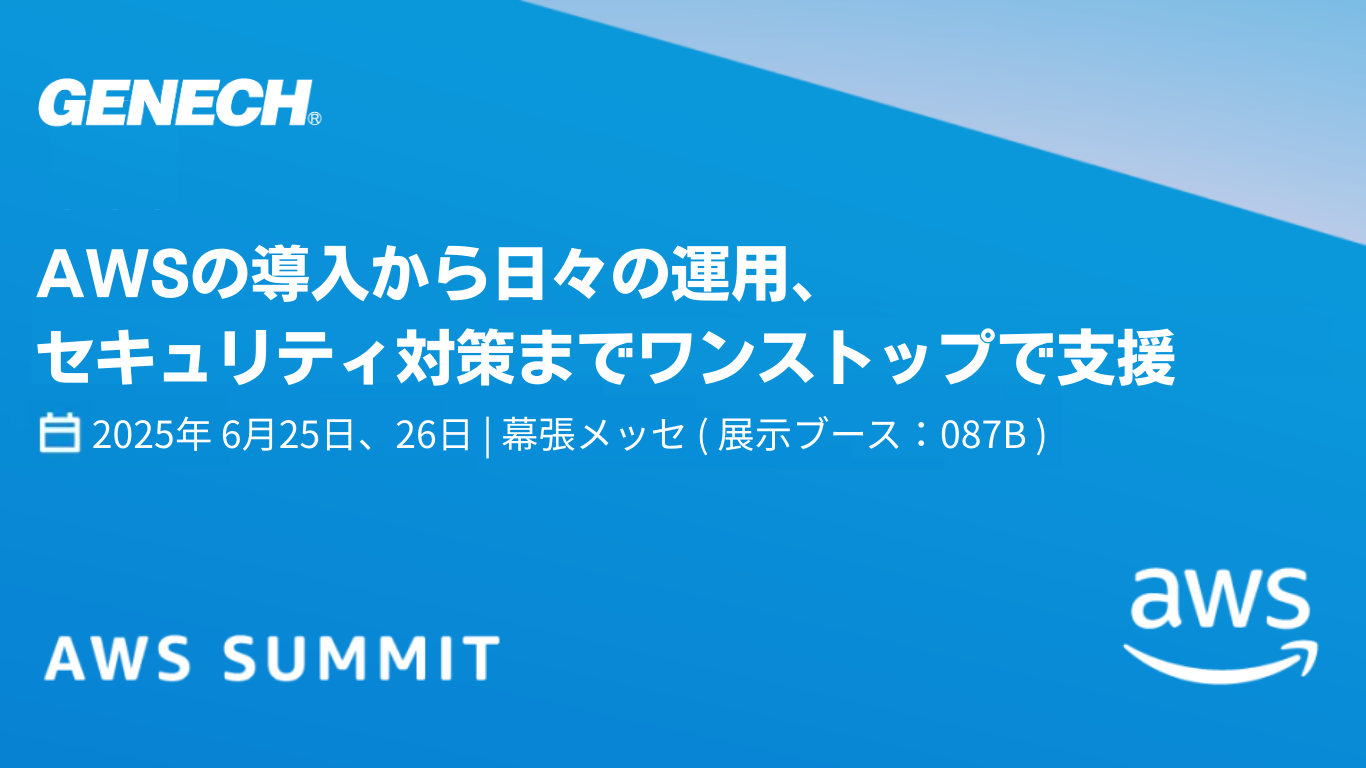 GENECH®

AWSの導入から日々の運用、
セキュリティ対策までワンストップで支援

2025年 6月25日、26日 | 幕張メッセ ( 展示ブース：087B )

AWS SUMMIT

aws